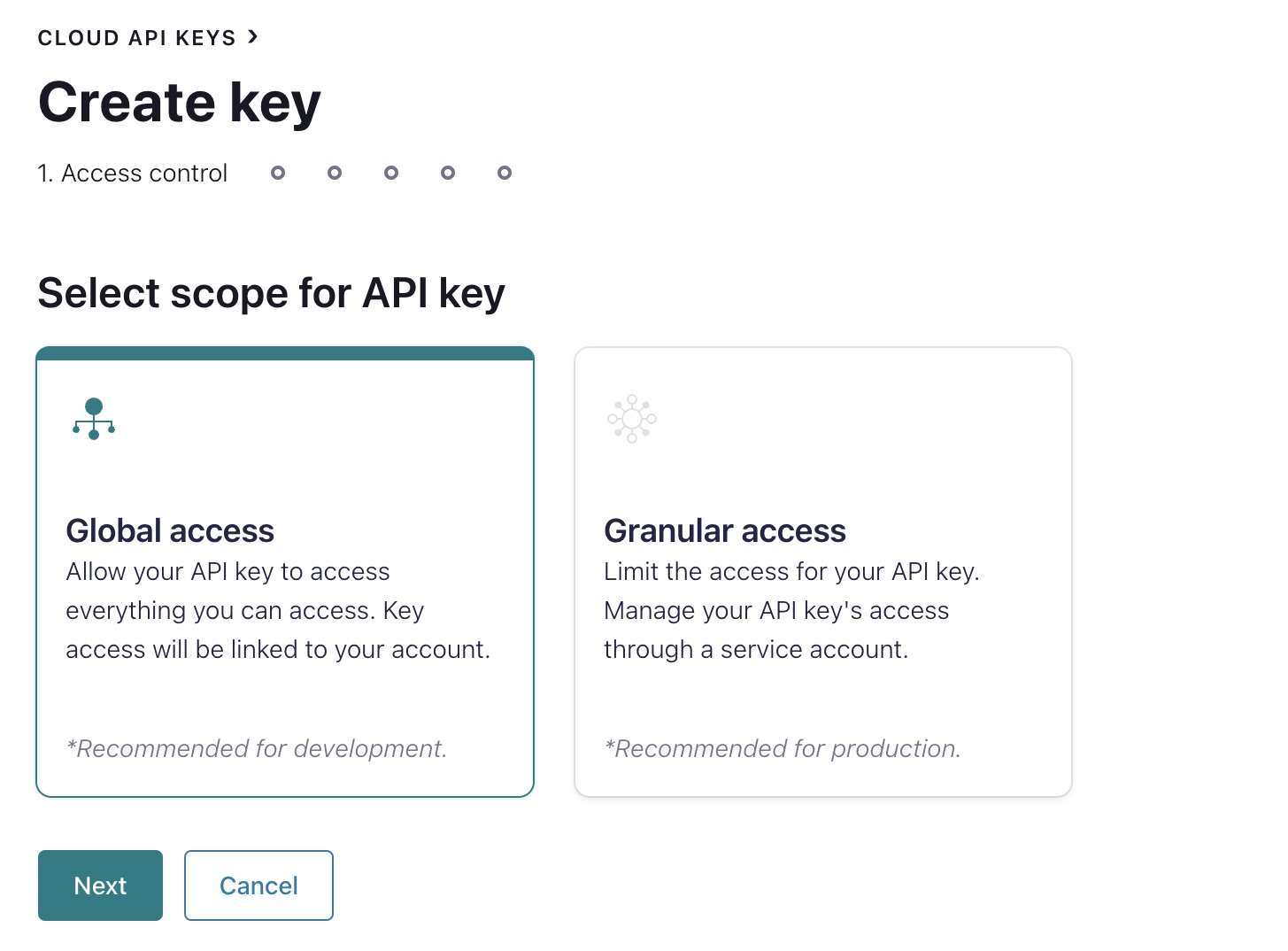 CLOUD API KEYS >

Create key

1. Access control

Select scope for API key

Global access
Allow your API key to access everything you can access. Key access will be linked to your account.

*Recommended for development.

Granular access
Limit the access for your API key. Manage your API key's access through a service account.

*Recommended for production.

Next

Cancel